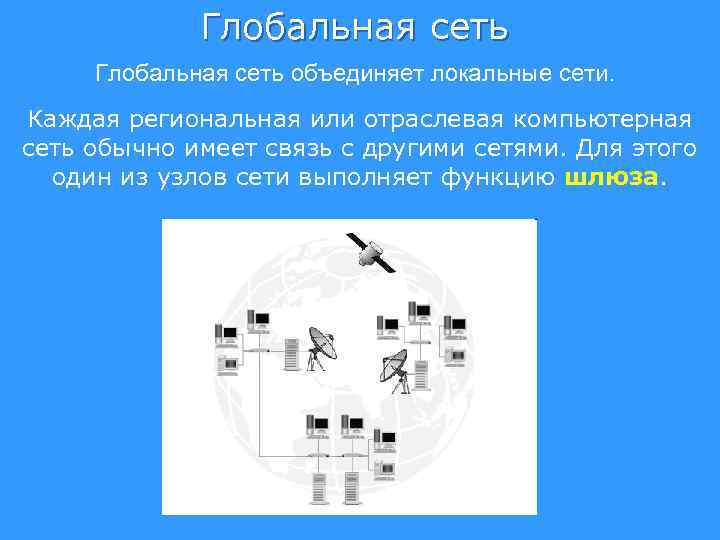 Глобальная сеть

Глобальная сеть объединяет локальные сети.

Каждая региональная или отраслевая компьютерная сеть обычно имеет связь с другими сетями. Для этого один из узлов сети выполняет функцию шлюза.